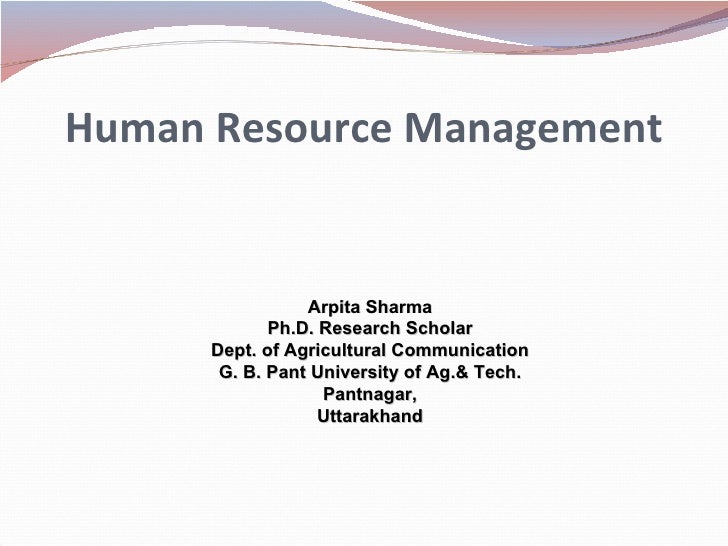 Human Resource Management

Arpita Sharma
Ph.D. Research Scholar
Dept. of Agricultural Communication
G. B. Pant University of Ag.& Tech.
Pantnagar,
Uttarakhand